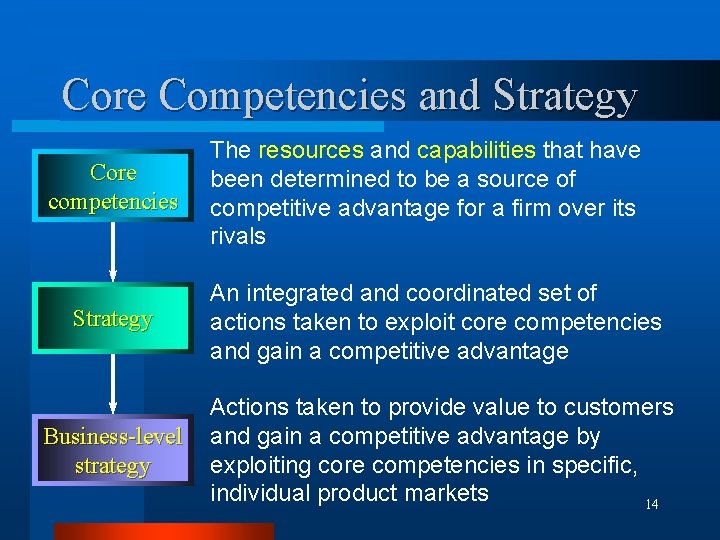 Core Competencies and Strategy

Core competencies

The resources and capabilities that have been determined to be a source of competitive advantage for a firm over its rivals

Strategy

An integrated and coordinated set of actions taken to exploit core competencies and gain a competitive advantage

Business-level strategy

Actions taken to provide value to customers and gain a competitive advantage by exploiting core competencies in specific, individual product markets

14